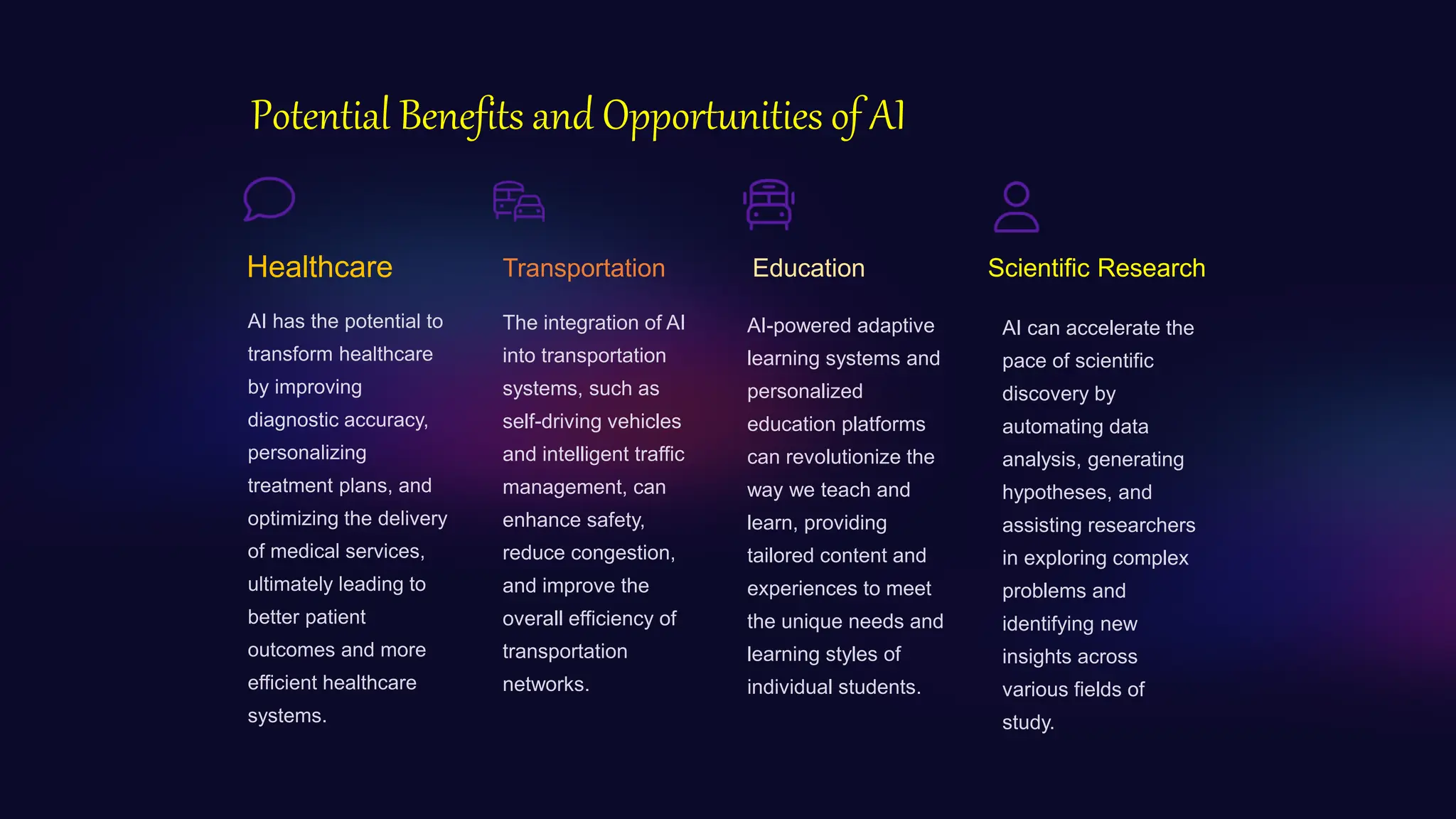 Potential Benefits and Opportunities of AI

Healthcare

AI has the potential to transform healthcare by improving diagnostic accuracy, personalizing treatment plans, and optimizing the delivery of medical services, ultimately leading to better patient outcomes and more efficient healthcare systems.

Transportation

The integration of AI into transportation systems, such as self-driving vehicles and intelligent traffic management, can enhance safety, reduce congestion, and improve the overall efficiency of transportation networks.

Education

AI-powered adaptive learning systems and personalized education platforms can revolutionize the way we teach and learn, providing tailored content and experiences to meet the unique needs and learning styles of individual students.

Scientific Research

AI can accelerate the pace of scientific discovery by automating data analysis, generating hypotheses, and assisting researchers in exploring complex problems and identifying new insights across various fields of study.